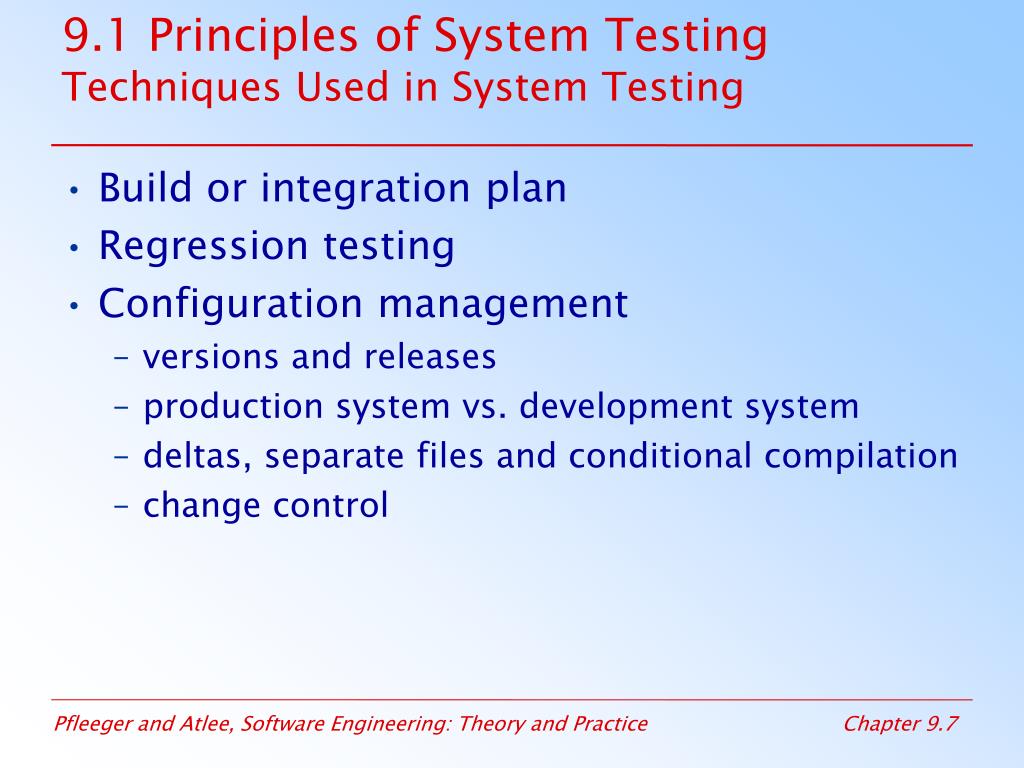 9.1 Principles of System Testing
Techniques Used in System Testing

• Build or integration plan
• Regression testing
• Configuration management
– versions and releases
– production system vs. development system
– deltas, separate files and conditional compilation
– change control

Pfleeger and Atlee, Software Engineering: Theory and Practice

Chapter 9.7